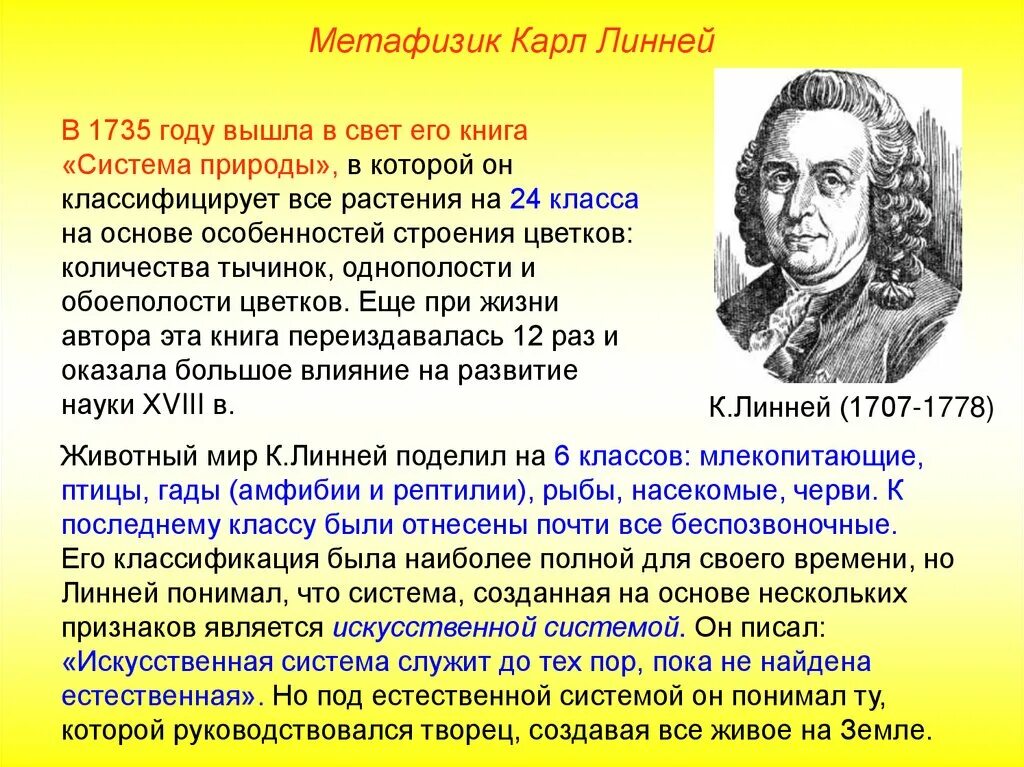 Метафизик Карл Линней

В 1735 году вышла в свет его книга «Система природы», в которой он классифицирует все растения на 24 класса на основе особенностей строения цветков: количества тычинок, однополости и обоеполости цветков. Еще при жизни автора эта книга переиздавалась 12 раз и оказала большое влияние на развитие науки XVIII в.

К.Линней (1707-1778)

Животный мир К.Линней поделил на 6 классов: млекопитающие, птицы, гады (амфибии и рептилии), рыбы, насекомые, черви. К последнему классу были отнесены почти все беспозвоночные.
Его классификация была наиболее полной для своего времени, но Линней понимал, что система, созданная на основе нескольких признаков является искусственной системой. Он писал: «Искусственная система служит до тех пор, пока не найдена естественная». Но под естественной системой он понимал ту, которой руководствовался творец, создавая все живое на Земле.